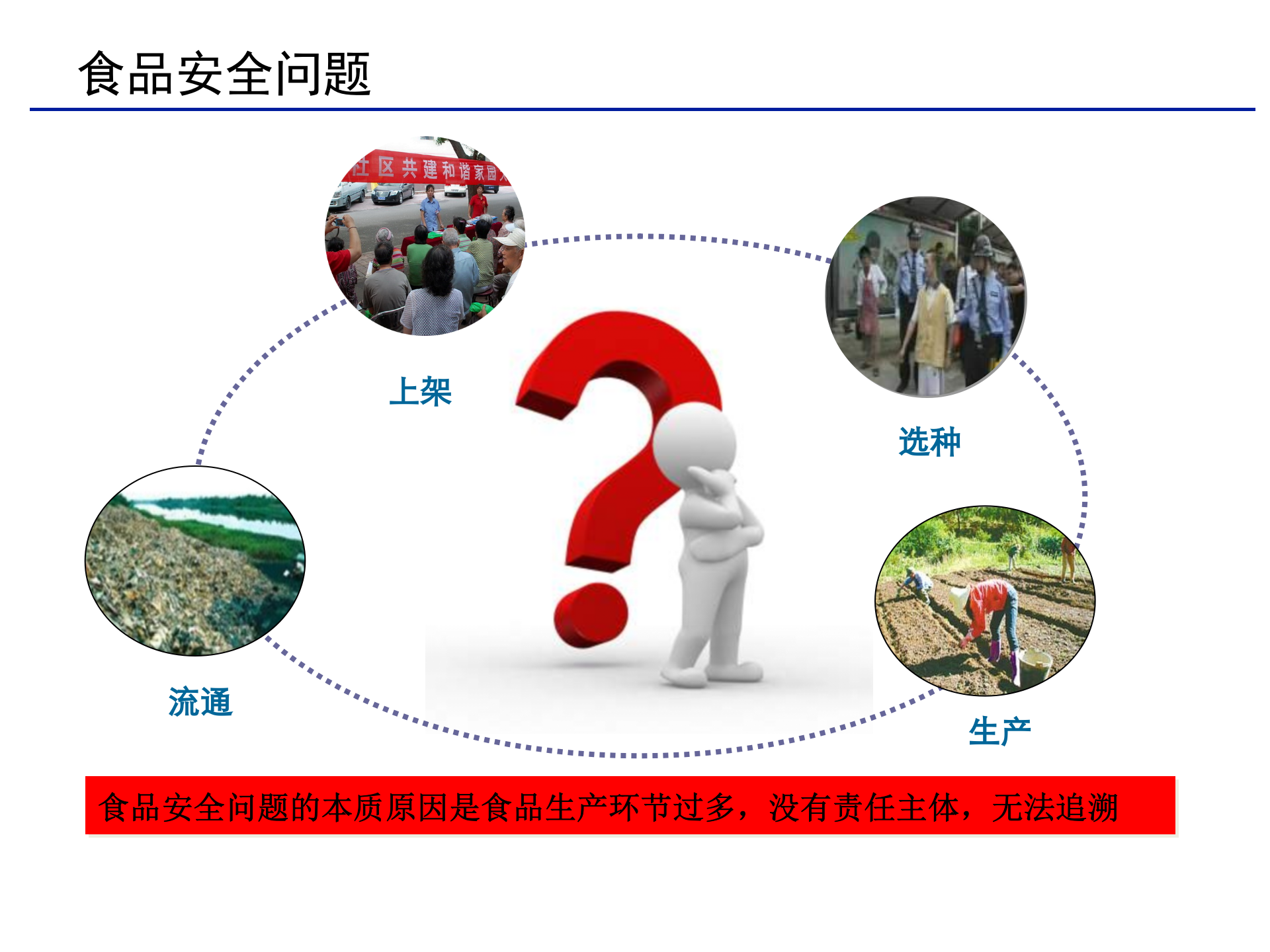 食品安全问题

社区共建和谐家园

上架

选种

流通

生产

食品安全问题的本质原因是食品生产环节过多，没有责任主体，无法追溯